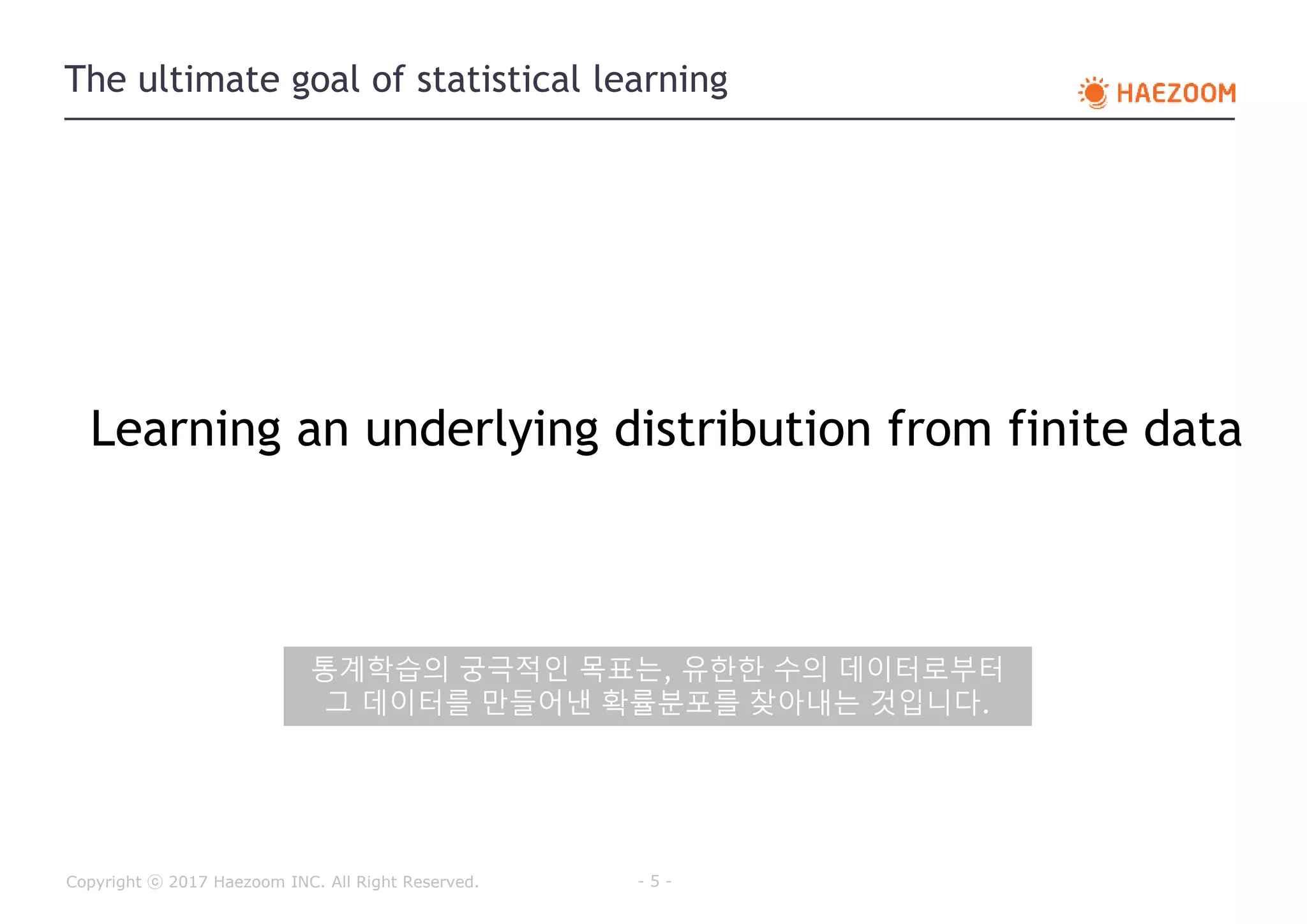 The ultimate goal of statistical learning

HAEZOOM

Learning an underlying distribution from finite data

통계학습의 궁극적인 목표는, 유한한 수의 데이터로부터 그 데이터를 만들어낸 확률분포를 찾아내는 것입니다.

Copyright ⓒ 2017 Haezoom INC. All Right Reserved.

- 5 -